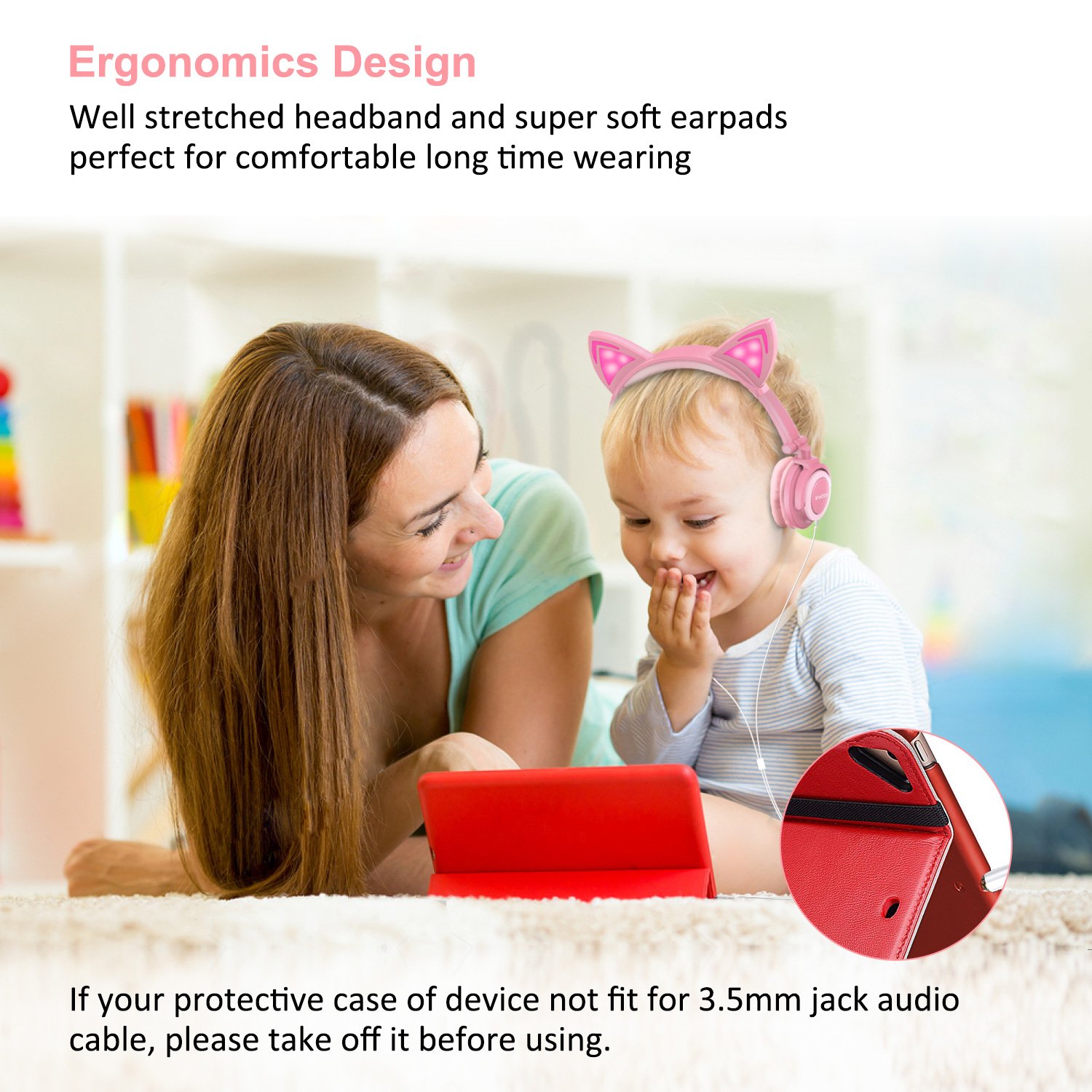 Ergonomics Design

Well stretched headband and super soft earpads perfect for comfortable long time wearing

If your protective case of device not fit for 3.5mm jack audio cable, please take off it before using.